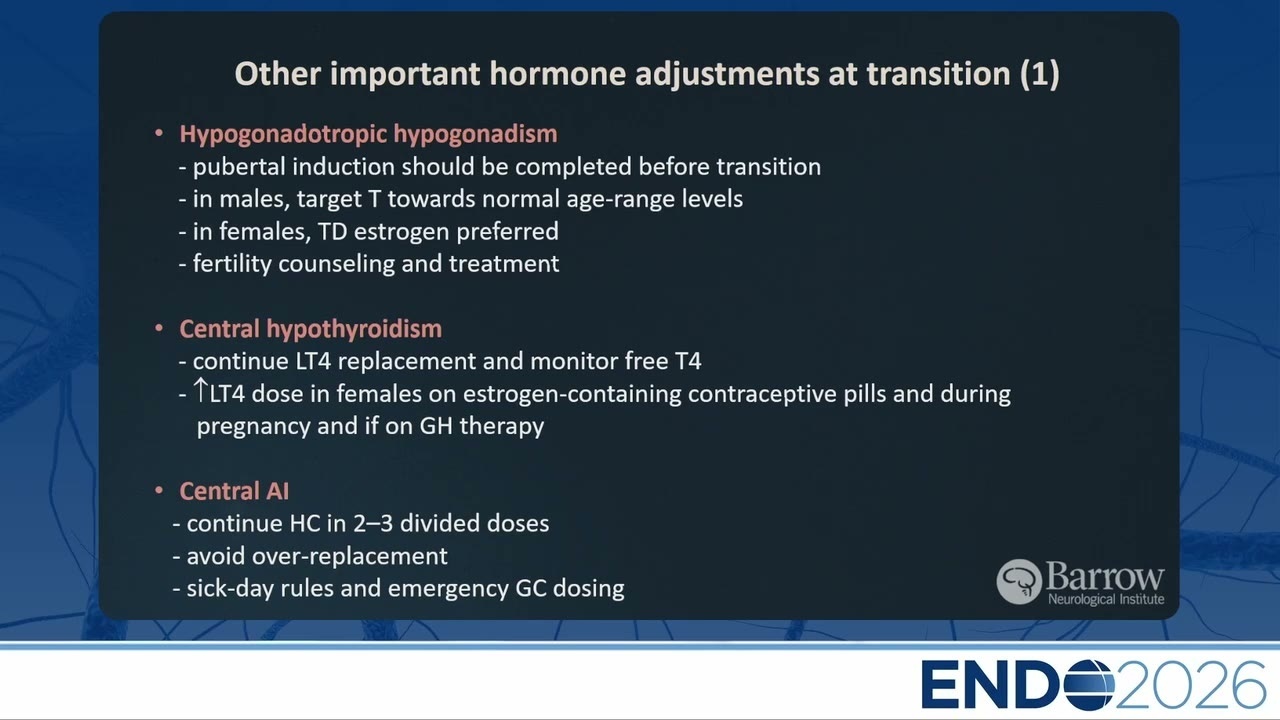 Other important hormone adjustments at transition (1)

• Hypogonadotropic hypogonadism
- pubertal induction should be completed before transition
- in males, target T towards normal age-range levels
- in females, TD estrogen preferred
- fertility counseling and treatment

• Central hypothyroidism
- continue LT4 replacement and monitor free T4
- ↑LT4 dose in females on estrogen-containing contraceptive pills and during pregnancy and if on GH therapy

• Central AI
- continue HC in 2–3 divided doses
- avoid over-replacement
- sick-day rules and emergency GC dosing

Barrow Neurological Institute

ENDO2026